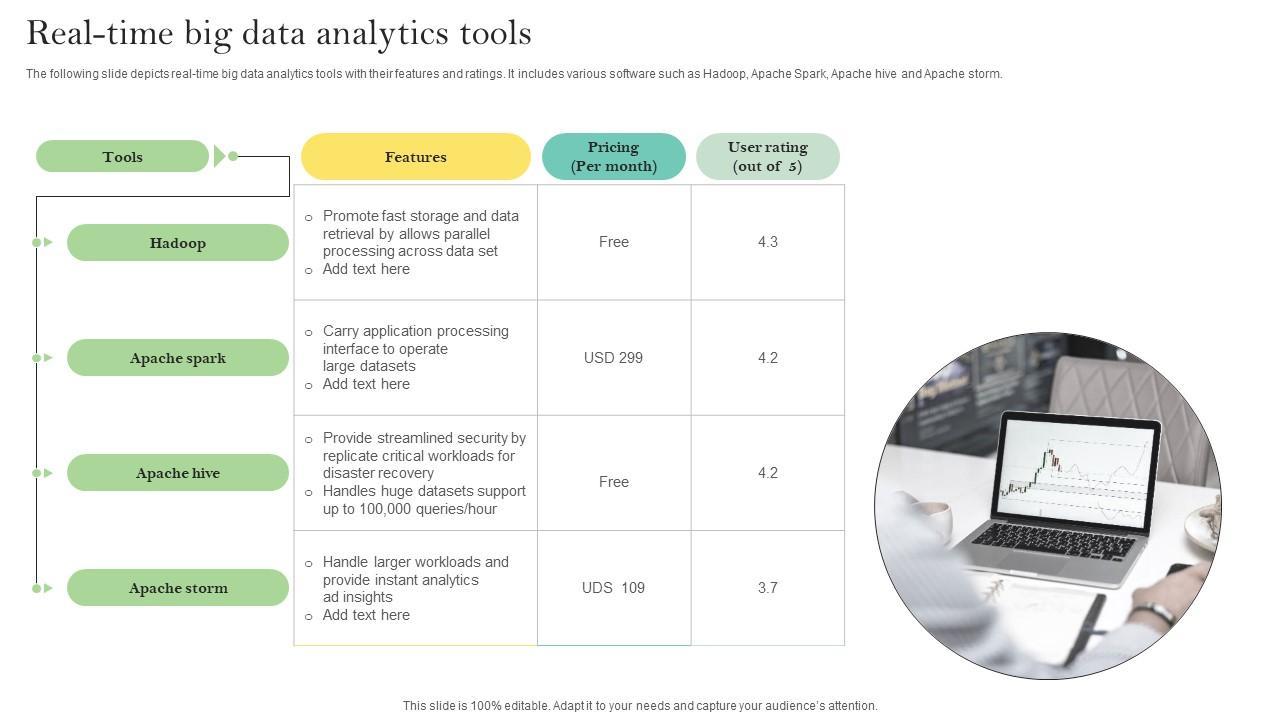 Real-time big data analytics tools

The following slide depicts real-time big data analytics tools with their features and ratings. It includes various software such as Hadoop, Apache Spark, Apache hive and Apache storm.

| Tools | Features | Pricing (Per month) | User rating (out of 5) |
|---|---|---|---|
| Hadoop | ○ Promote fast storage and data retrieval by allows parallel processing across data set ○ Add text here | Free | 4.3 |
| Apache spark | ○ Carry application processing interface to operate large datasets ○ Add text here | USD 299 | 4.2 |
| Apache hive | ○ Provide streamlined security by replicate critical workloads for disaster recovery ○ Handles huge datasets support up to 100,000 queries/hour | Free | 4.2 |
| Apache storm | ○ Handle larger workloads and provide instant analytics ad insights ○ Add text here | UDS 109 | 3.7 |

This slide is 100% editable. Adapt it to your needs and capture your audience's attention.